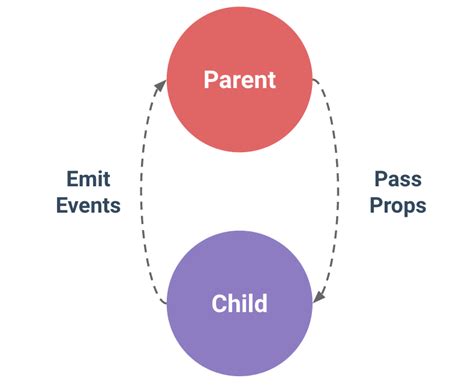 Parent

Emit
Events

Pass
Props

Child